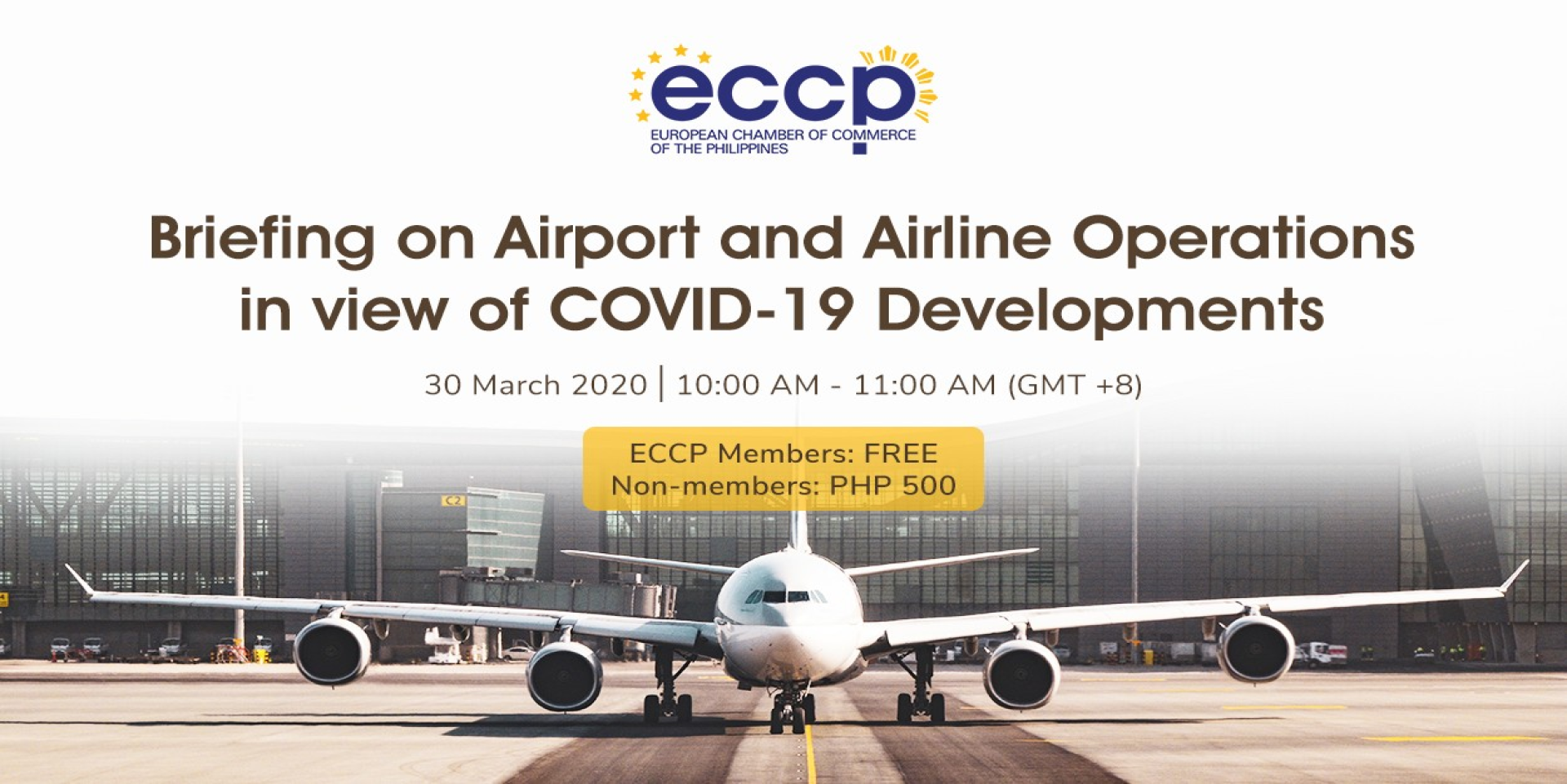 eccp
EUROPEAN CHAMBER OF COMMERCE OF THE PHILIPPINES

Briefing on Airport and Airline Operations in view of COVID-19 Developments

30 March 2020 | 10:00 AM - 11:00 AM (GMT +8)

ECCP Members: FREE
Non-members: PHP 500

C2